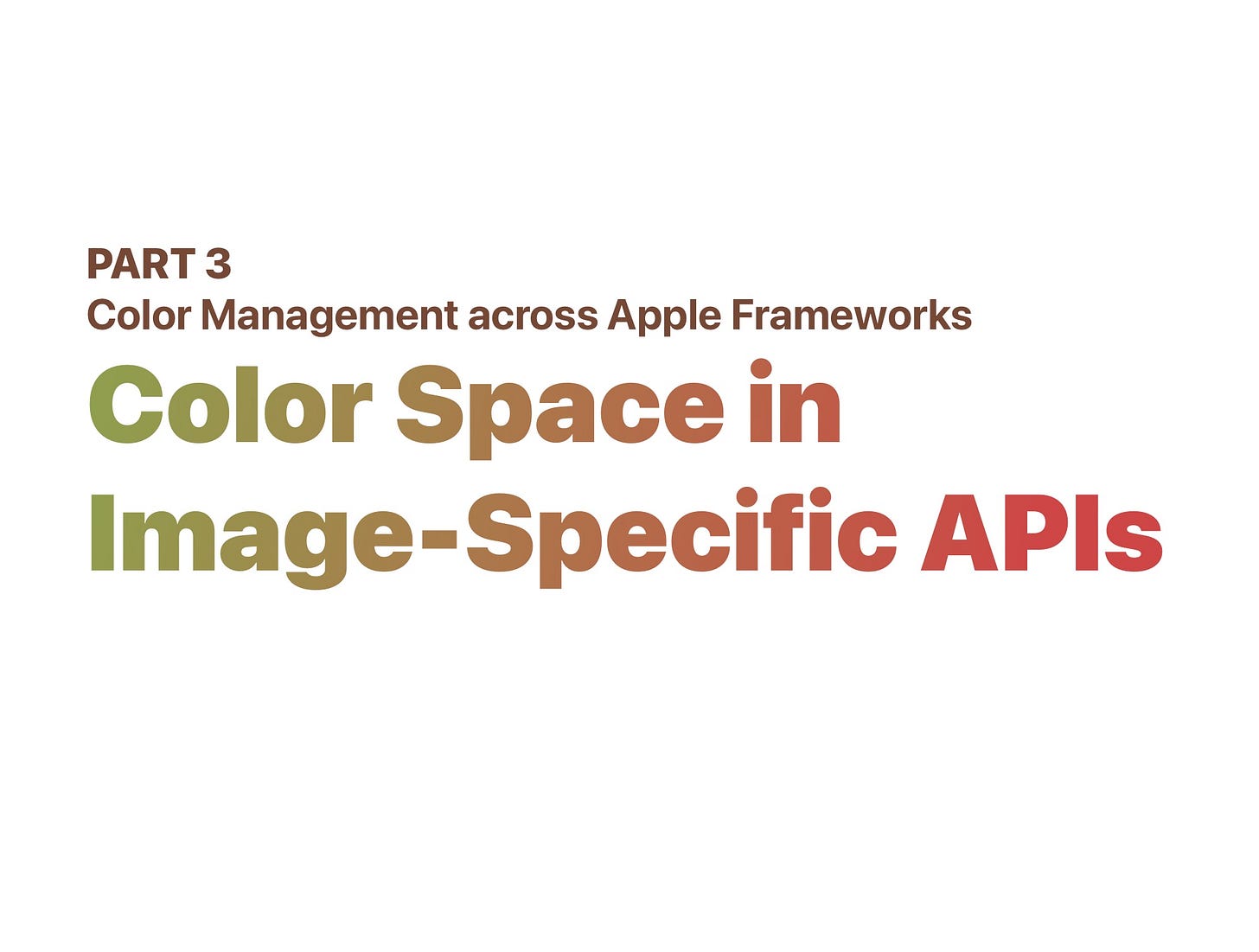 PART 3
Color Management across Apple Frameworks

Color Space in Image-Specific APIs